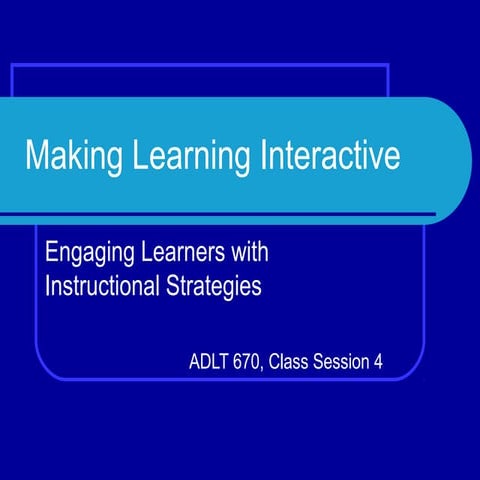 Making Learning Interactive

Engaging Learners with Instructional Strategies

ADLT 670, Class Session 4